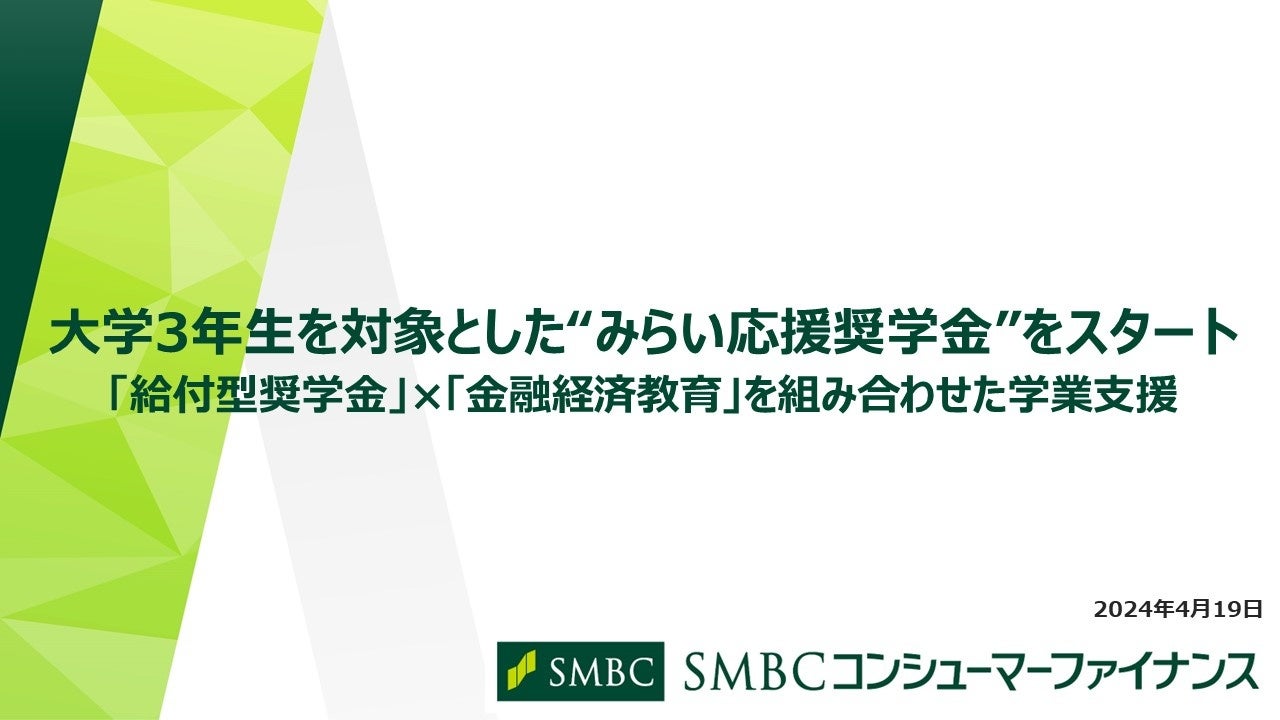 大学3年生を対象とした“みらい応援奨学金”をスタート
「給付型奨学金」×「金融経済教育」を組み合わせた学業支援

2024年4月19日

SMBC SMBCコンシューマーファイナンス